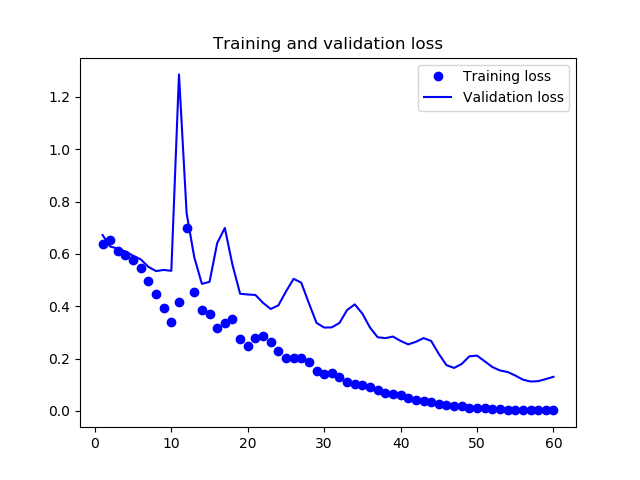 Training and validation loss

Training loss
Validation loss

1.2
1.0
0.8
0.6
0.4
0.2
0.0

0
10
20
30
40
50
60